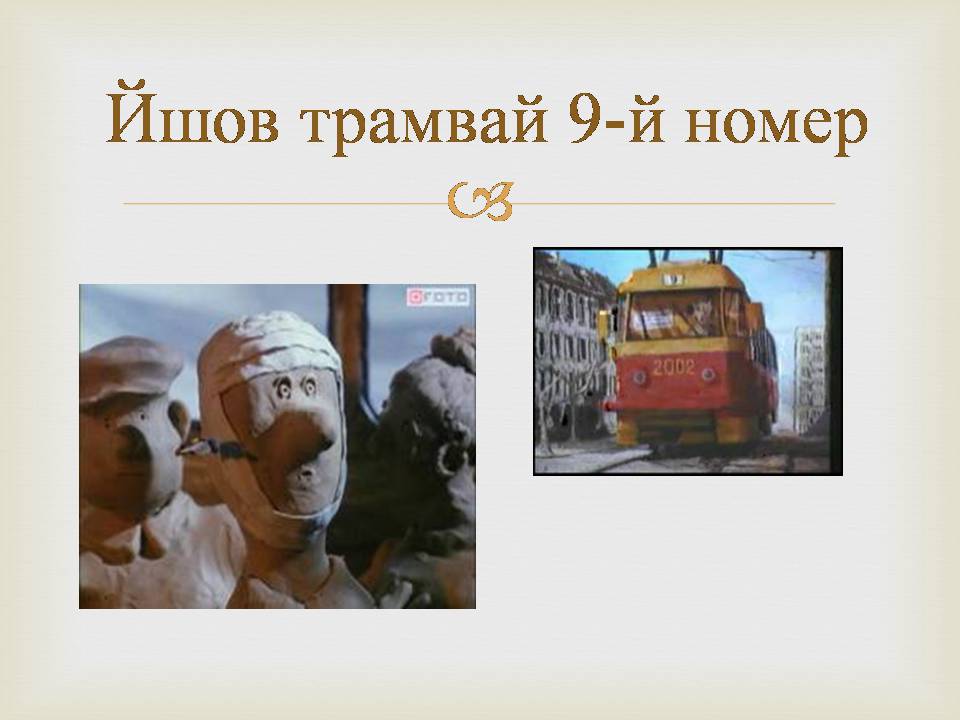 Йшов трамвай 9-й номер

FOTO

9

2002